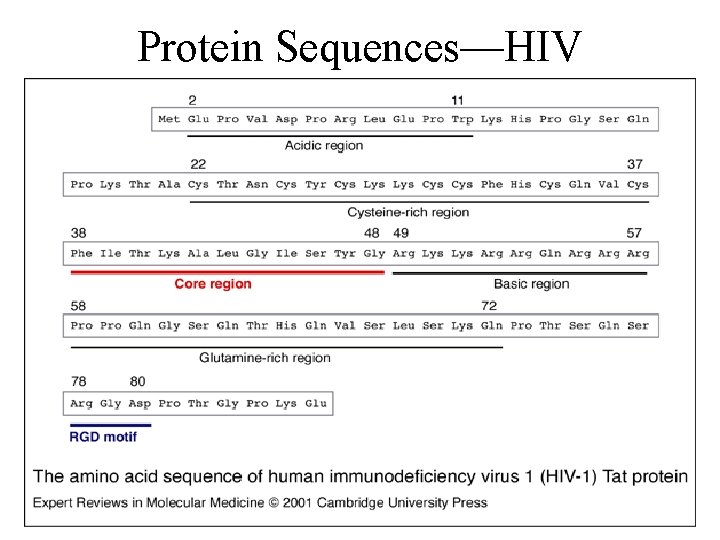 Protein Sequences—HIV

2 11
Met Glu Pro Val Asp Pro Arg Leu Glu Pro Trp Lys His Pro Gly Ser Gln
Acidic region

22 37
Pro Lys Thr Ala Cys Thr Asn Cys Tyr Cys Lys Lys Cys Cys Phe His Cys Gln Val Cys
Cysteine-rich region

38 48 49 57
Phe Ile Thr Lys Ala Leu Gly Ile Ser Tyr Gly Arg Lys Lys Arg Arg Gln Arg Arg Arg
Core region
Basic region

58 72
Pro Pro Gln Gly Ser Gln Thr His Gln Val Ser Leu Ser Lys Gln Pro Thr Ser Gln Ser
Glutamine-rich region

78 80
Arg Gly Asp Pro Thr Gly Pro Lys Glu
RGD motif

The amino acid sequence of human immunodeficiency virus 1 (HIV-1) Tat protein
Expert Reviews in Molecular Medicine © 2001 Cambridge University Press